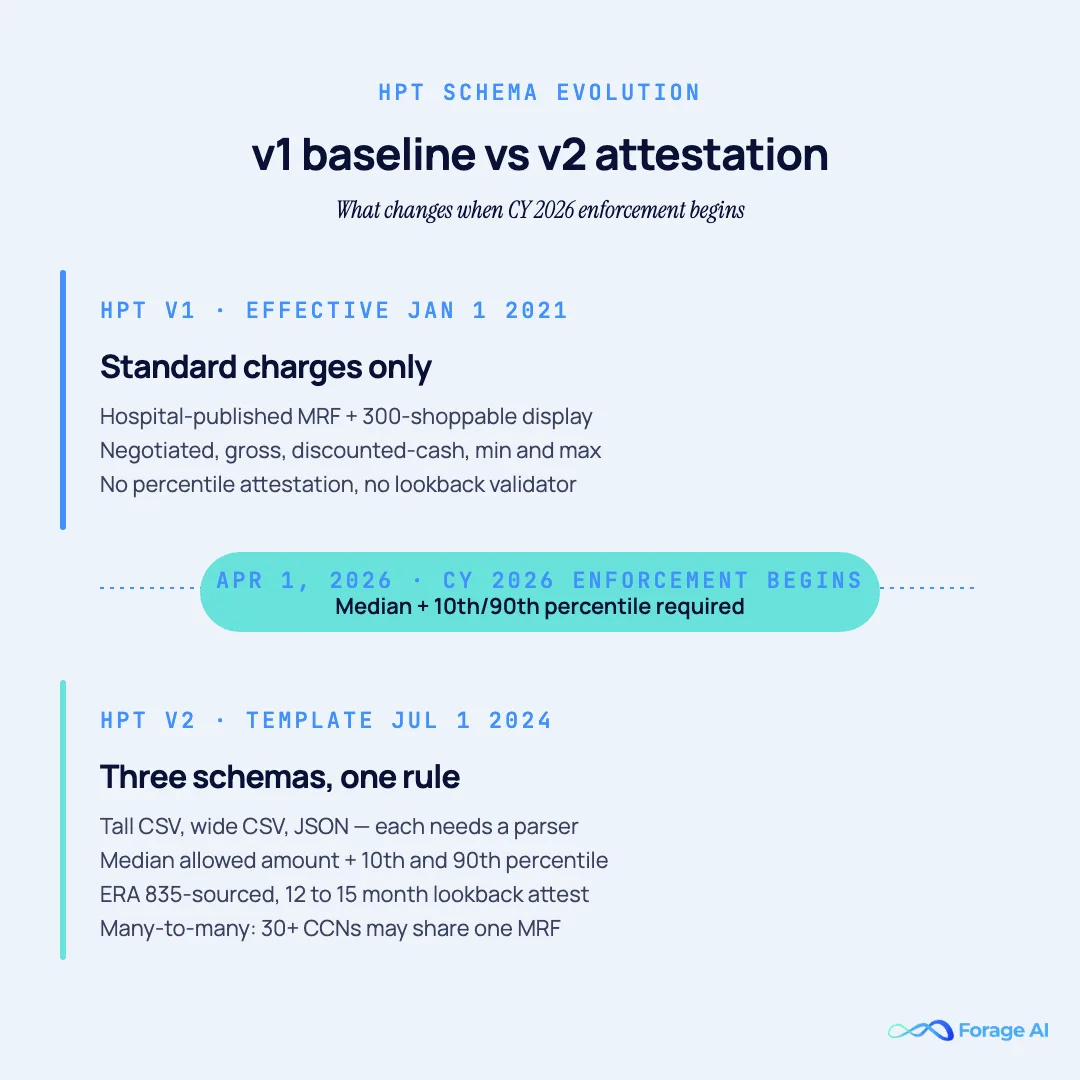 HPT SCHEMA EVOLUTION

v1 baseline vs v2 attestation

What changes when CY 2026 enforcement begins

HPT V1 · EFFECTIVE JAN 1 2021

Standard charges only

Hospital-published MRF + 300-shoppable display
Negotiated, gross, discounted-cash, min and max
No percentile attestation, no lookback validator

APR 1, 2026 · CY 2026 ENFORCEMENT BEGINS
Median + 10th/90th percentile required

HPT V2 · TEMPLATE JUL 1 2024

Three schemas, one rule

Tall CSV, wide CSV, JSON — each needs a parser
Median allowed amount + 10th and 90th percentile
ERA 835-sourced, 12 to 15 month lookback attest
Many-to-many: 30+ CCNs may share one MRF

Forage AI